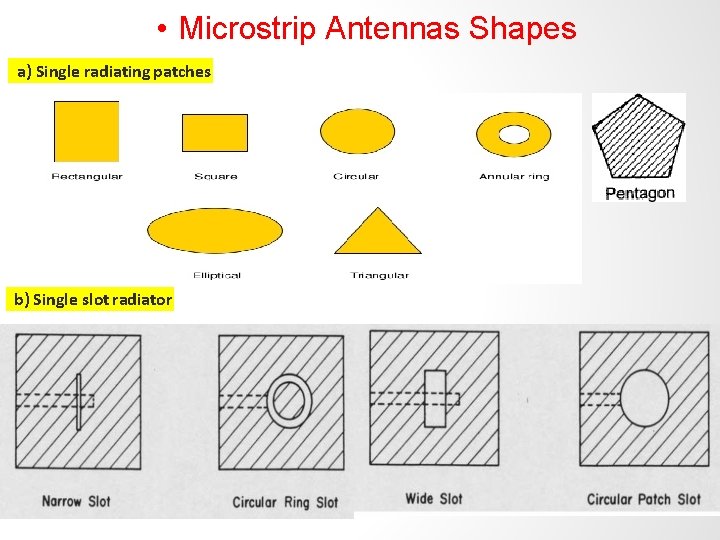 • Microstrip Antennas Shapes

a) Single radiating patches

Rectangular

Square

Circular

Annular ring

Pentagon

Elliptical

Triangular

b) Single slot radiator

Narrow Slot

Circular Ring Slot

Wide Slot

Circular Patch Slot